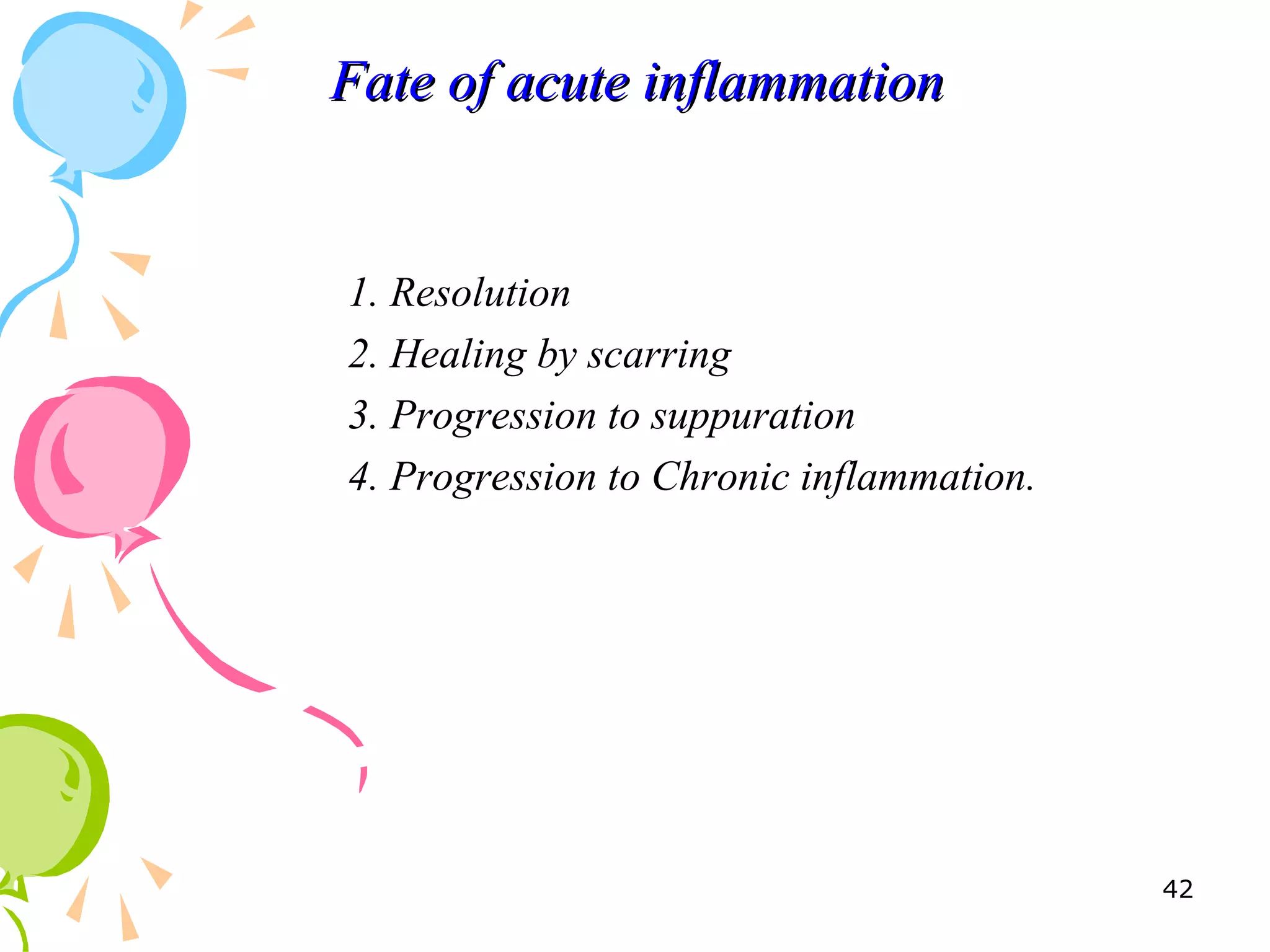 Fate of acute inflammation

1. Resolution
2. Healing by scarring
3. Progression to suppuration
4. Progression to Chronic inflammation.

42